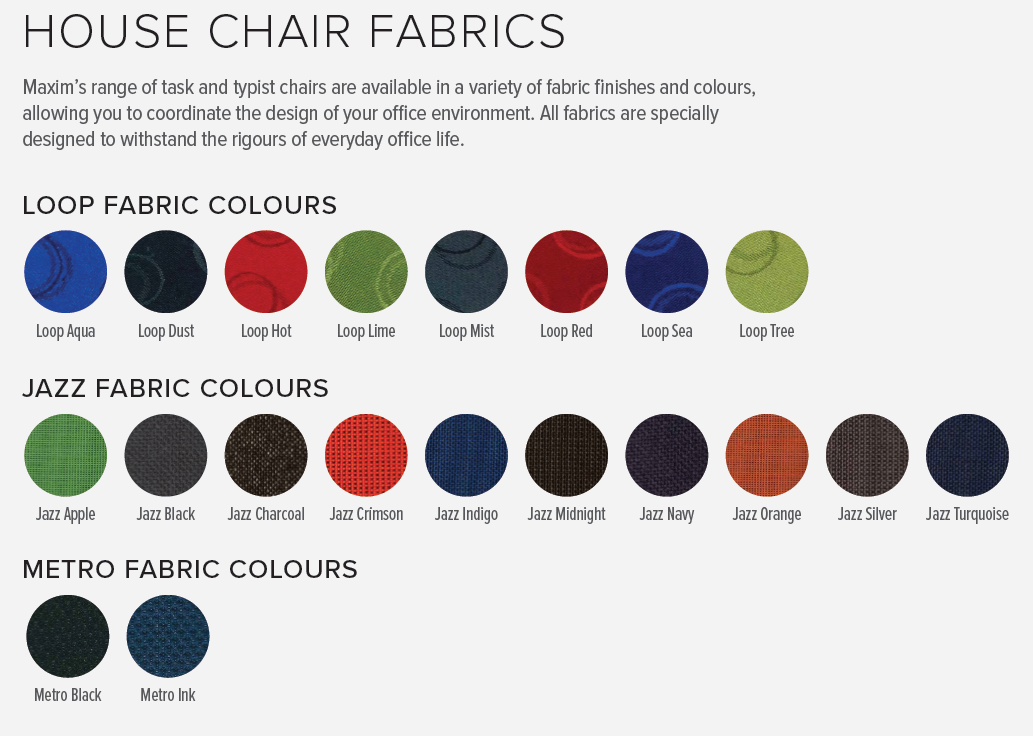 HOUSE CHAIR FABRICS

Maxim's range of task and typist chairs are available in a variety of fabric finishes and colours, allowing you to coordinate the design of your office environment. All fabrics are specially designed to withstand the rigours of everyday office life.

LOOP FABRIC COLOURS

Loop Aqua
Loop Dust
Loop Hot
Loop Lime
Loop Mist
Loop Red
Loop Sea
Loop Tree

JAZZ FABRIC COLOURS

Jazz Apple
Jazz Black
Jazz Charcoal
Jazz Crimson
Jazz Indigo
Jazz Midnight
Jazz Navy
Jazz Orange
Jazz Silver
Jazz Turquoise

METRO FABRIC COLOURS

Metro Black
Metro Ink